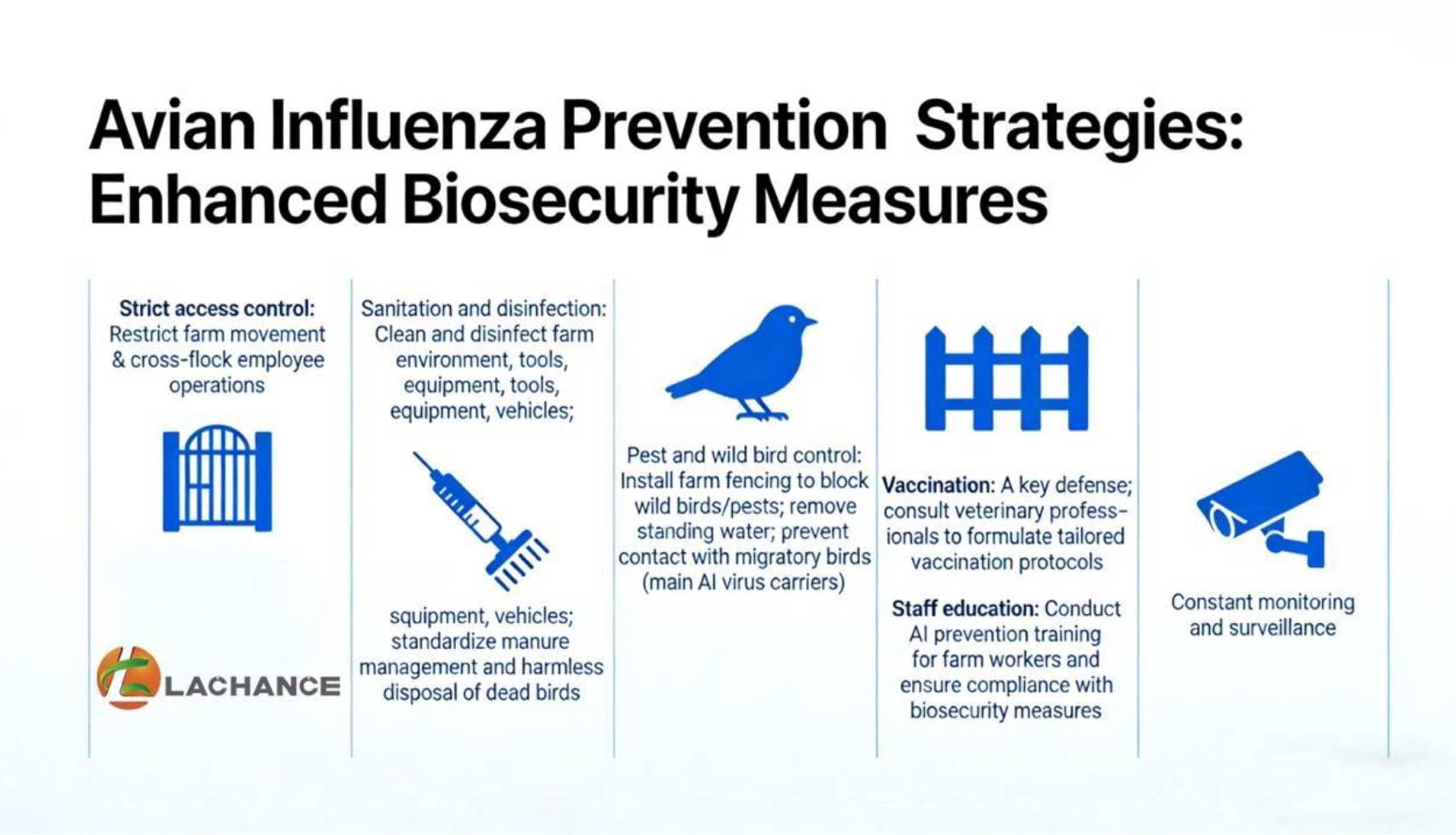 Avian Influenza Prevention Strategies: Enhanced Biosecurity Measures

Strict access control: Restrict farm movement & cross-flock employee operations

LACHANCE

Sanitation and disinfection: Clean and disinfect farm environment, tools, equipment, tools, equipment, vehicles;

squipment, vehicles; standardize manure management and harmless disposal of dead birds

Pest and wild bird control: Install farm fencing to block wild birds/pests; remove standing water; prevent contact with migratory birds (main AI virus carriers)

Vaccination: A key defense; consult veterinary professionals to formulate tailored vaccination protocols

Staff education: Conduct AI prevention training for farm workers and ensure compliance with biosecurity measures

Constant monitoring and surveillance